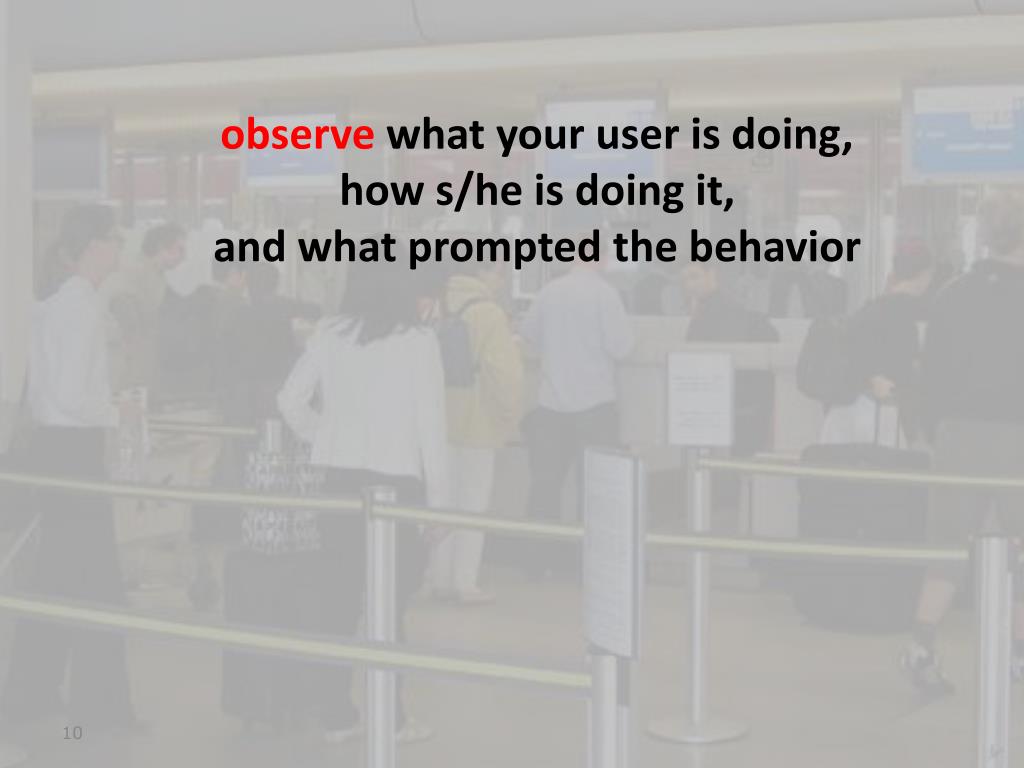 observe what your user is doing,
how s/he is doing it,
and what prompted the behavior

10